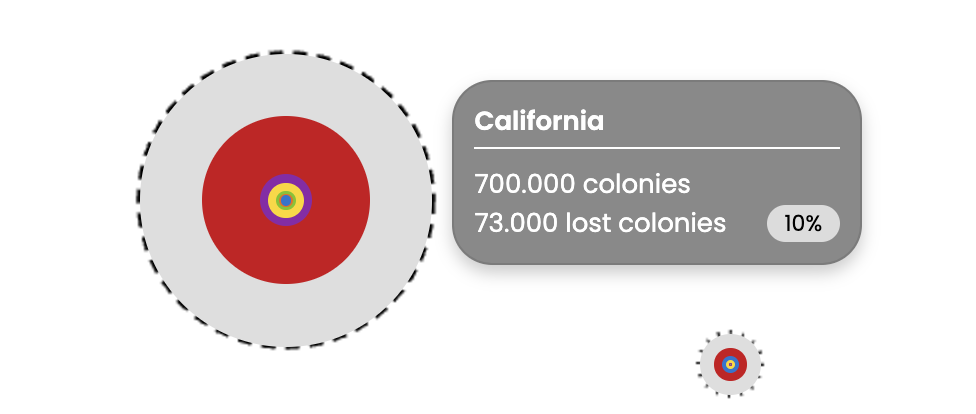 California

700.000 colonies
73.000 lost colonies 10%